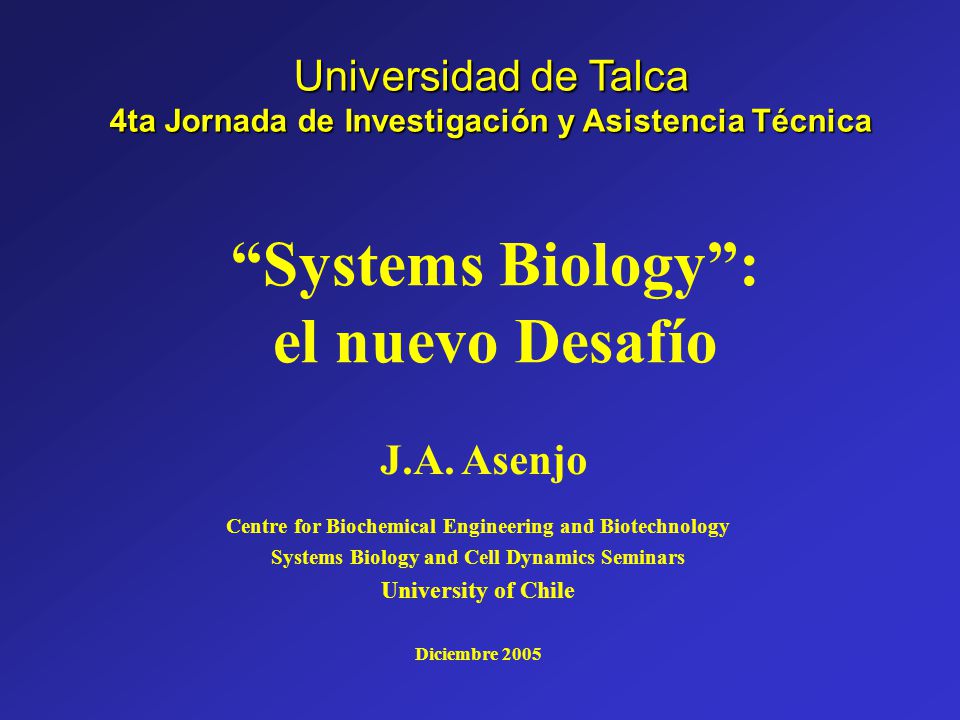 Universidad de Talca
4ta Jornada de Investigación y Asistencia Técnica

“Systems Biology”:
el nuevo Desafío

J.A. Asenjo

Centre for Biochemical Engineering and Biotechnology
Systems Biology and Cell Dynamics Seminars
University of Chile

Diciembre 2005